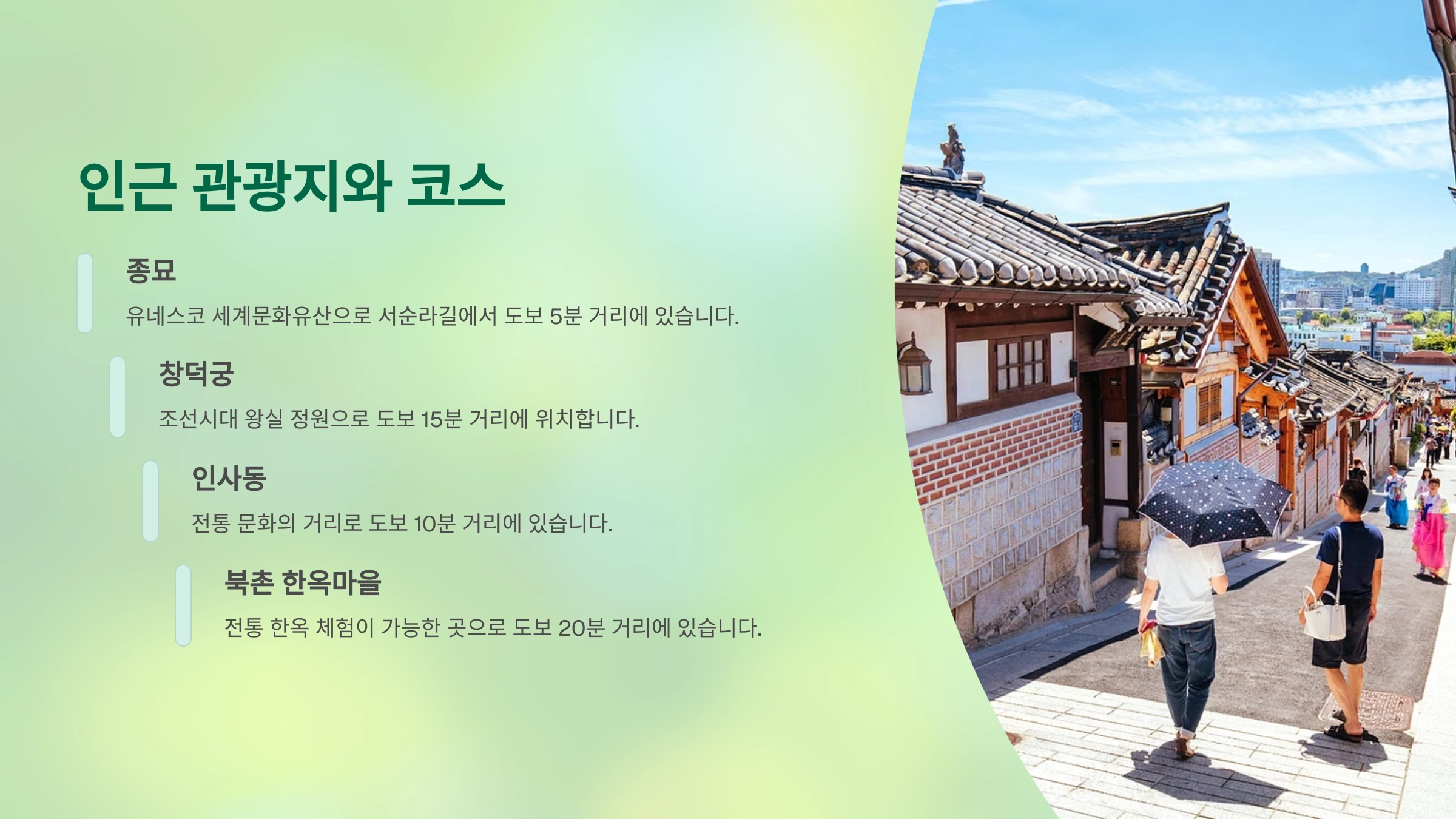 인근 관광지와 코스

종묘

유네스코 세계문화유산으로 서순라길에서 도보 5분 거리에 있습니다.

창덕궁

조선시대 왕실 정원으로 도보 15분 거리에 위치합니다.

인사동

전통 문화의 거리로 도보 10분 거리에 있습니다.

북촌 한옥마을

전통 한옥 체험이 가능한 곳으로 도보 20분 거리에 있습니다.